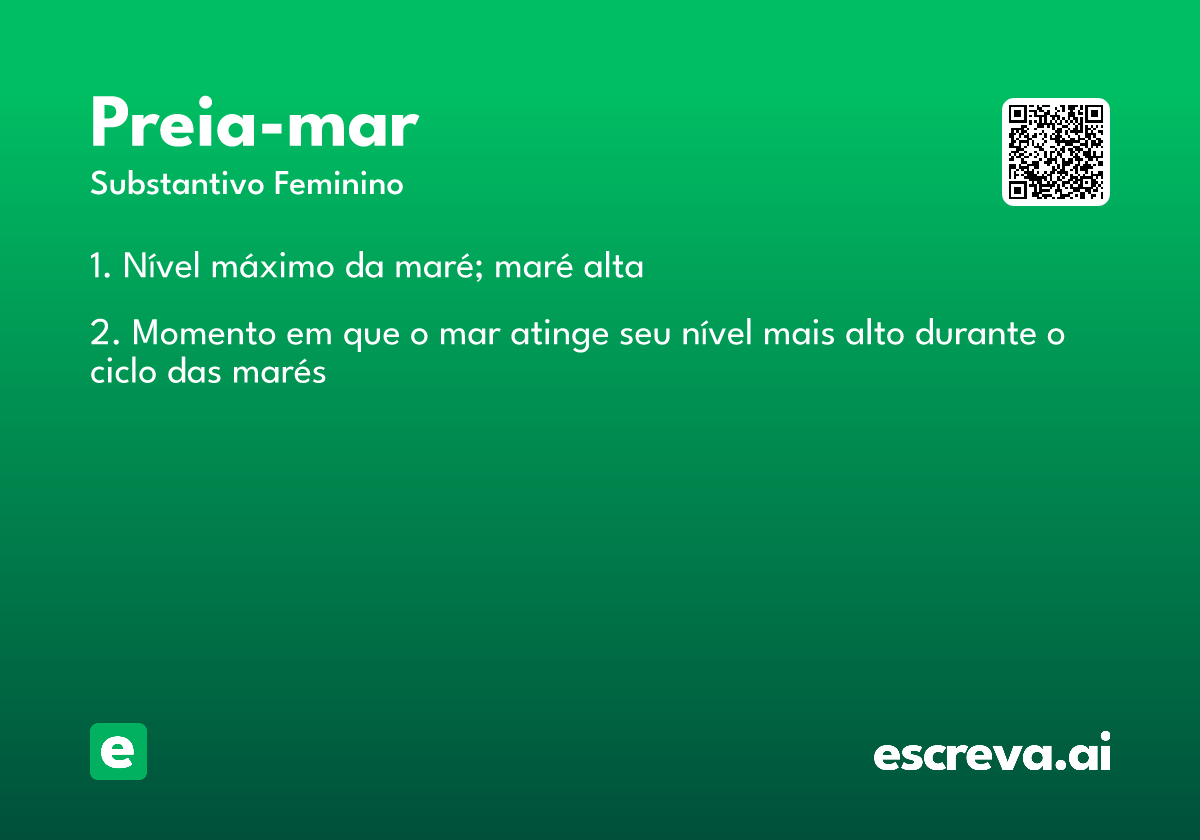 Preia-mar

Substantivo Feminino

1. Nível máximo da maré; maré alta

2. Momento em que o mar atinge seu nível mais alto durante o ciclo das marés

e

escreva.ai